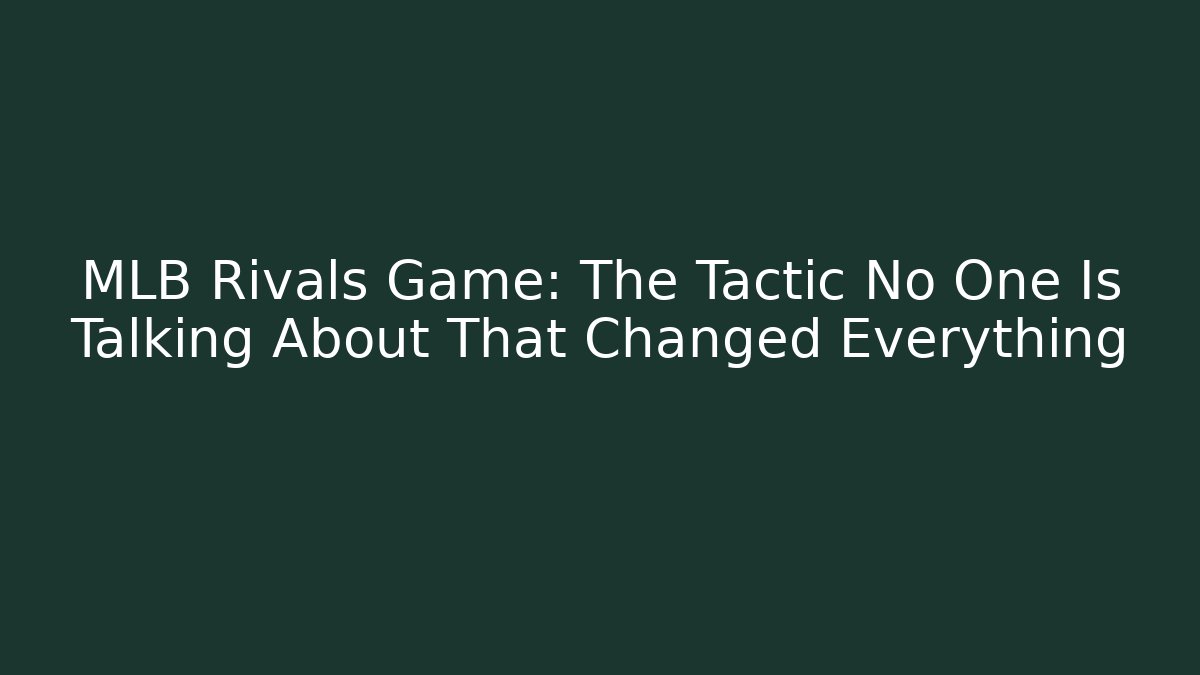 MLB Rivals Game: The Tactic No One Is Talking About That Changed Everything